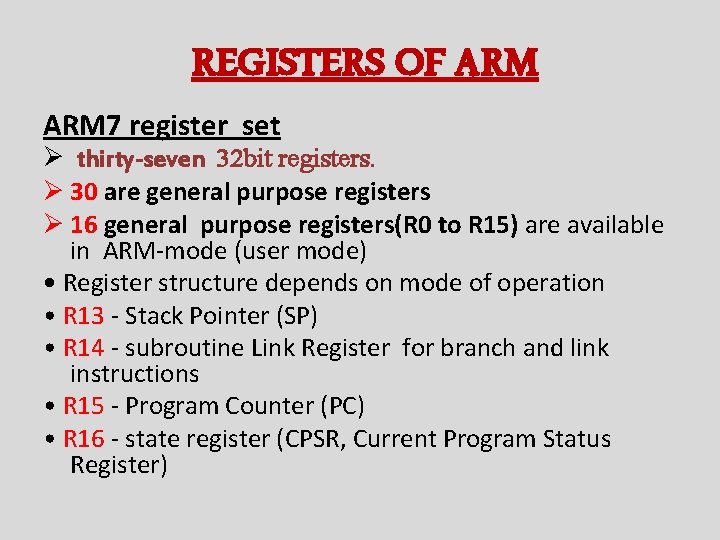 REGISTERS OF ARM

ARM7 register set

➢ thirty-seven 32bit registers.

➢ 30 are general purpose registers

➢ 16 general purpose registers(R0 to R15) are available in ARM-mode (user mode)

• Register structure depends on mode of operation

• R13 - Stack Pointer (SP)

• R14 - subroutine Link Register for branch and link instructions

• R15 - Program Counter (PC)

• R16 - state register (CPSR, Current Program Status Register)